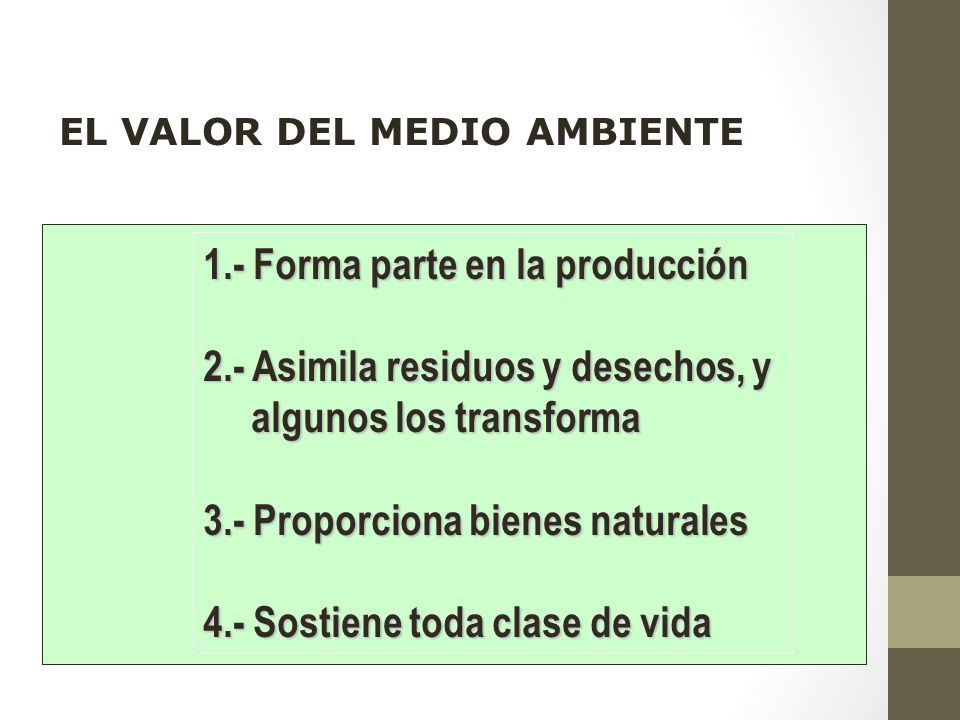 EL VALOR DEL MEDIO AMBIENTE

1.- Forma parte en la producción

2.- Asimila residuos y desechos, y algunos los transforma

3.- Proporciona bienes naturales

4.- Sostiene toda clase de vida